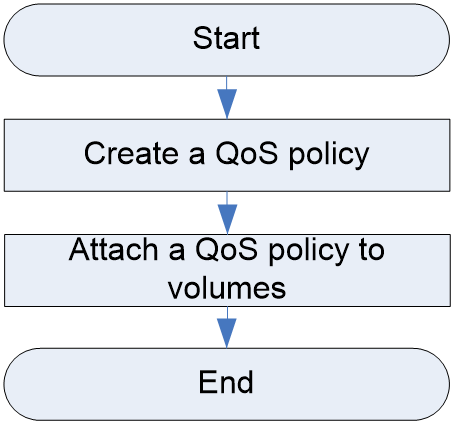 Start

Create a QoS policy

Attach a QoS policy to volumes

End